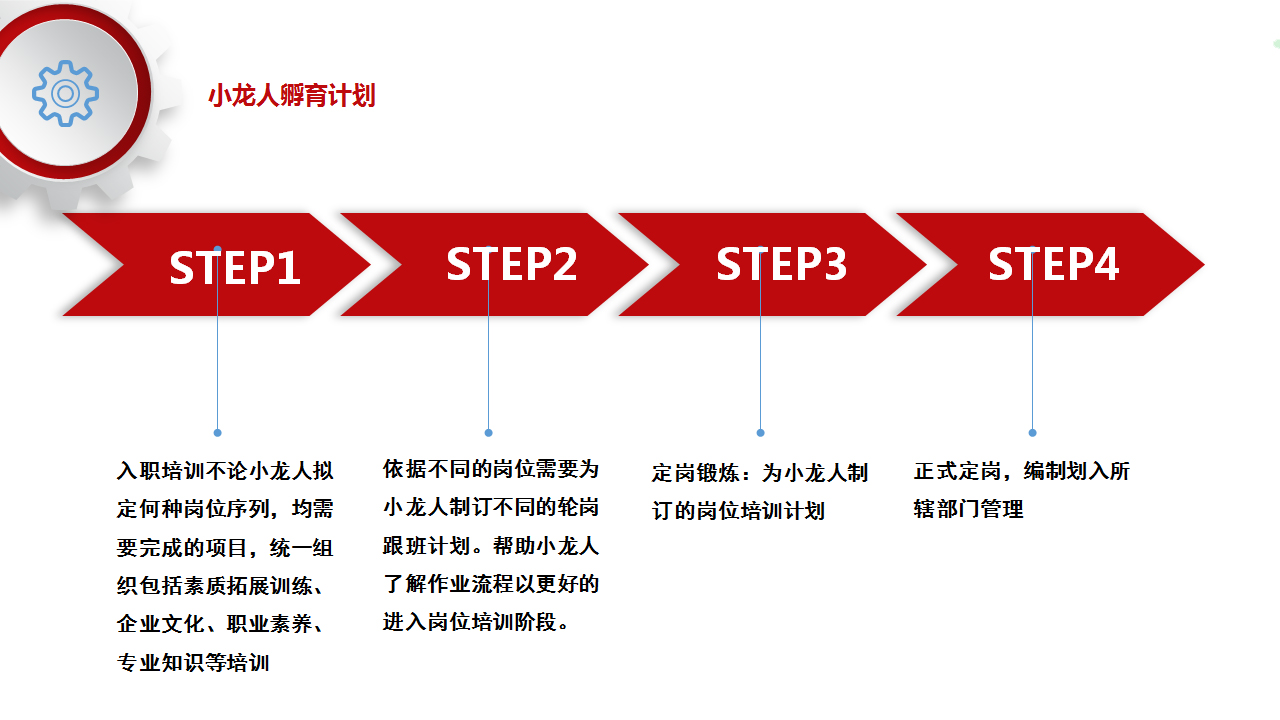 小龙人孵育计划

STEP1

STEP2

STEP3

STEP4

入职培训不论小龙人拟定何种岗位序列，均需要完成的项目，统一组织包括素质拓展训练、企业文化、职业素养、专业知识等培训

依据不同的岗位需要为小龙人制订不同的轮岗跟班计划。帮助小龙人了解作业流程以更好的进入岗位培训阶段。

定岗锻炼：为小龙人制订的岗位培训计划

正式定岗，编制划入所辖部门管理